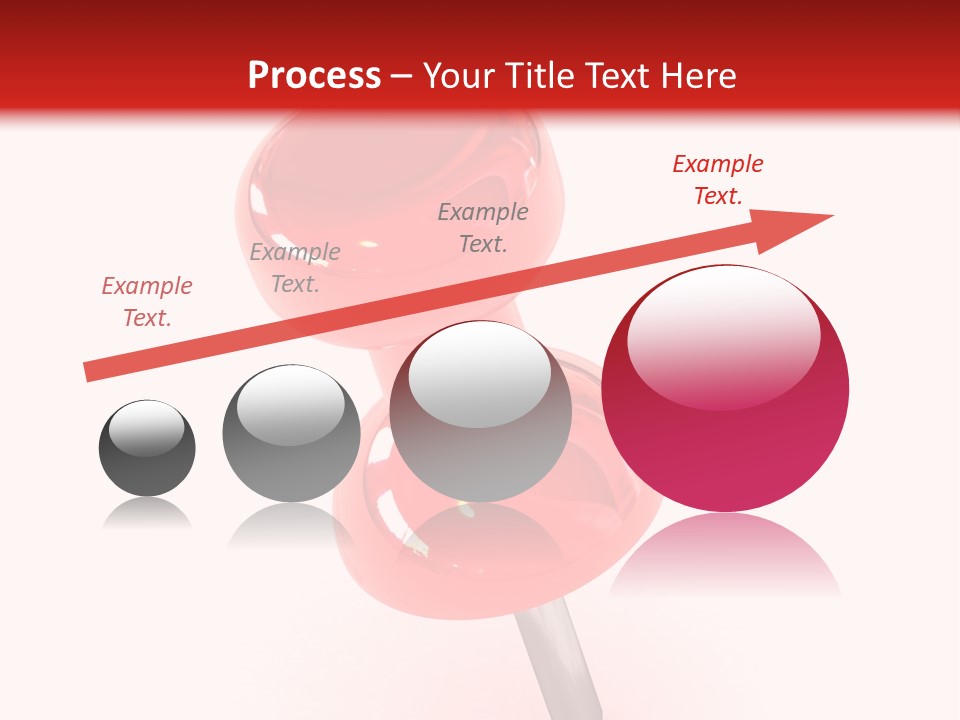 Process – Your Title Text Here

Example Text.

Example Text.

Example Text.

Example Text.